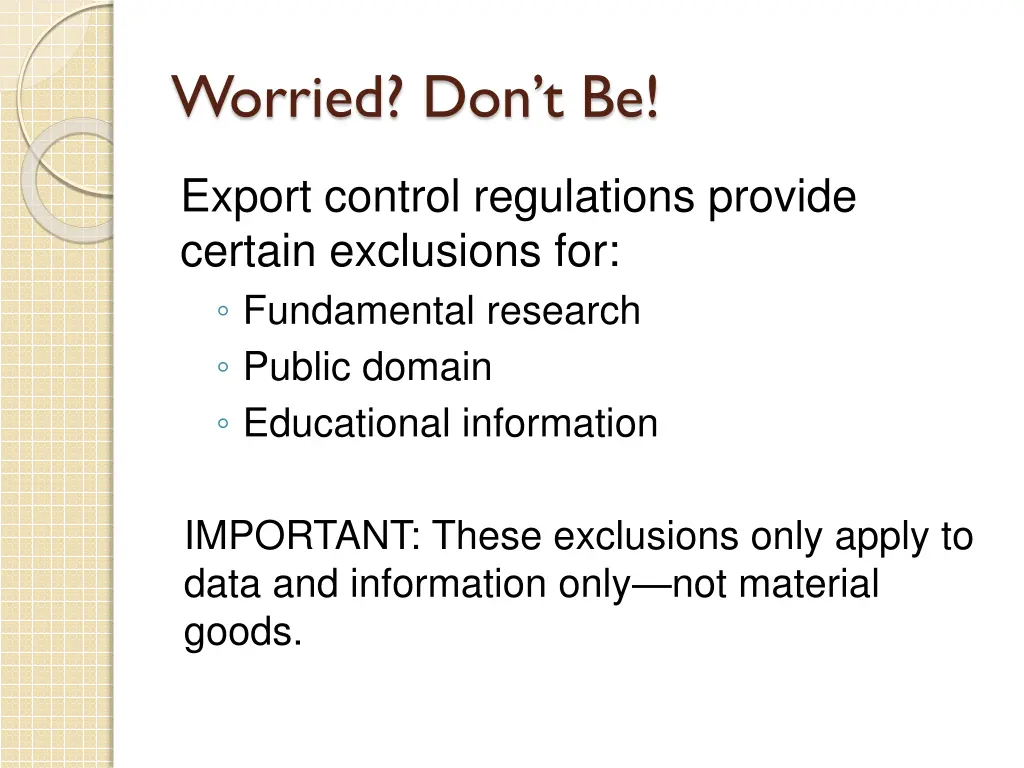 Worried? Don’t Be!

Export control regulations provide certain exclusions for:
◦ Fundamental research
◦ Public domain
◦ Educational information

IMPORTANT: These exclusions only apply to data and information only—not material goods.